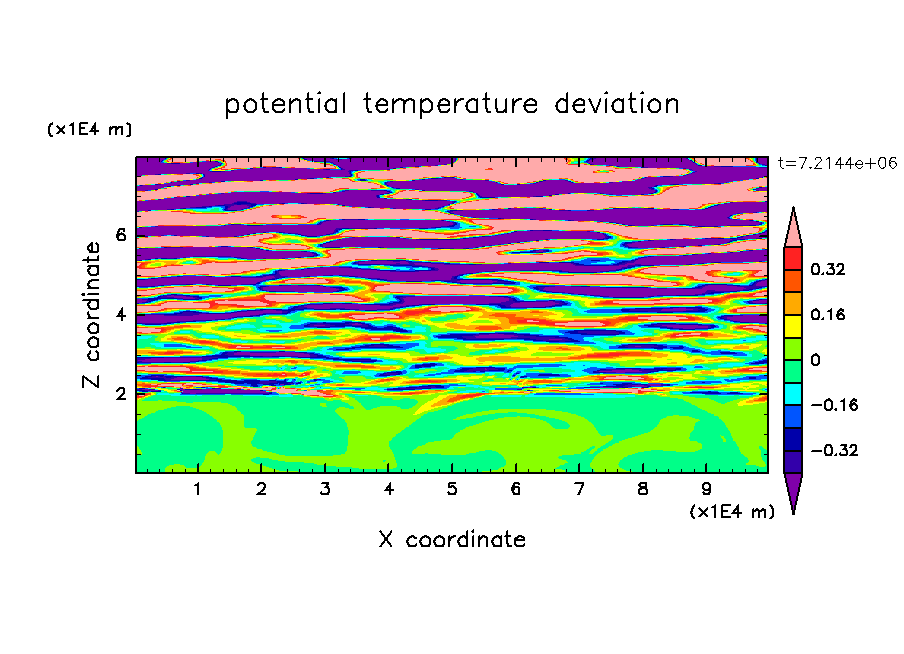 potential temperature deviation

(x1E4 m)

t=7.2144e+06

Z coordinate

6
4
2

0.32
0.16
0
−0.16
−0.32

1 2 3 4 5 6 7 8 9

(x1E4 m)

X coordinate